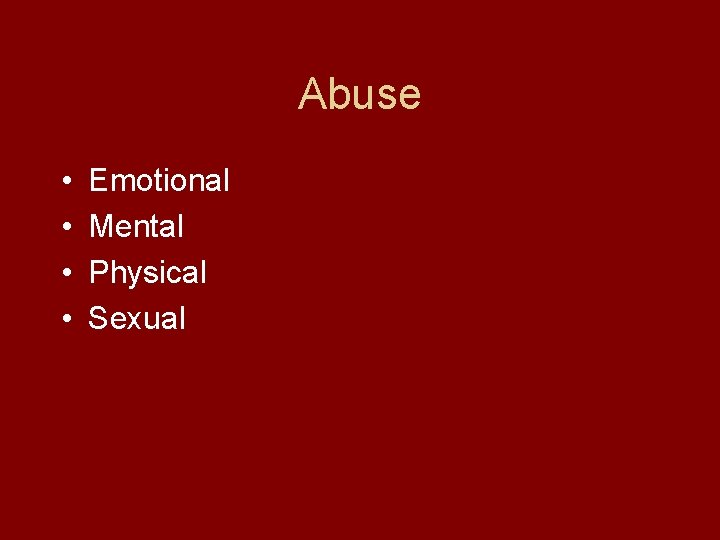 Abuse

• Emotional
• Mental
• Physical
• Sexual